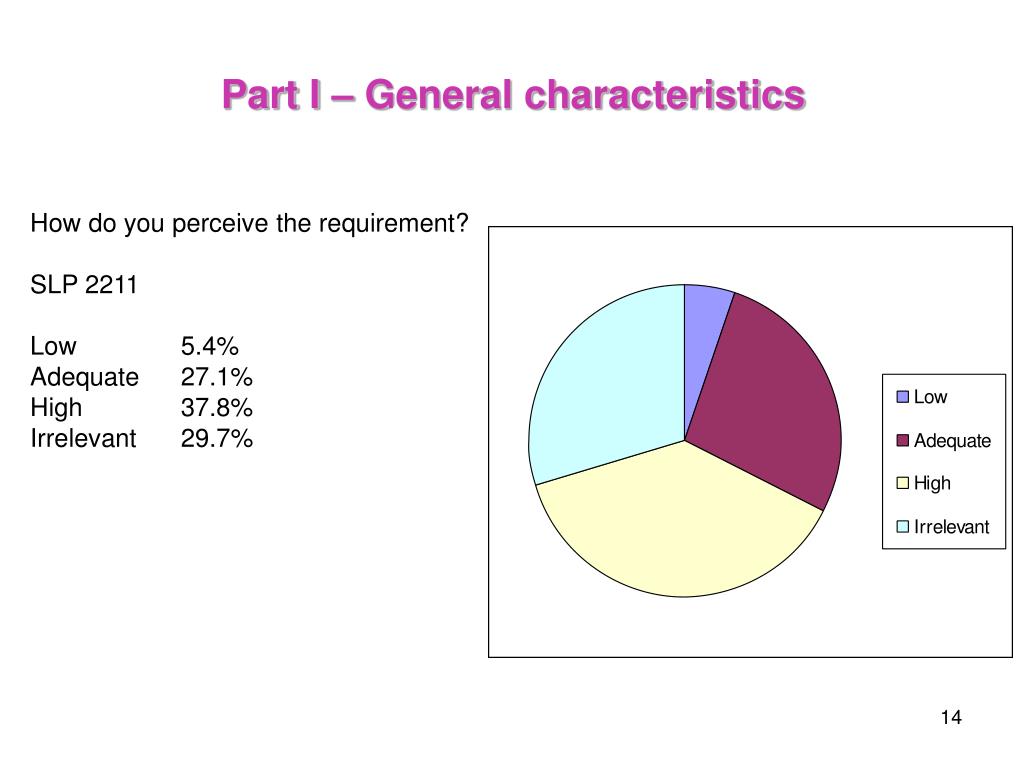 Part I – General characteristics

How do you perceive the requirement?

SLP 2211

Low 5.4%
Adequate 27.1%
High 37.8%
Irrelevant 29.7%

Low
Adequate
High
Irrelevant

14